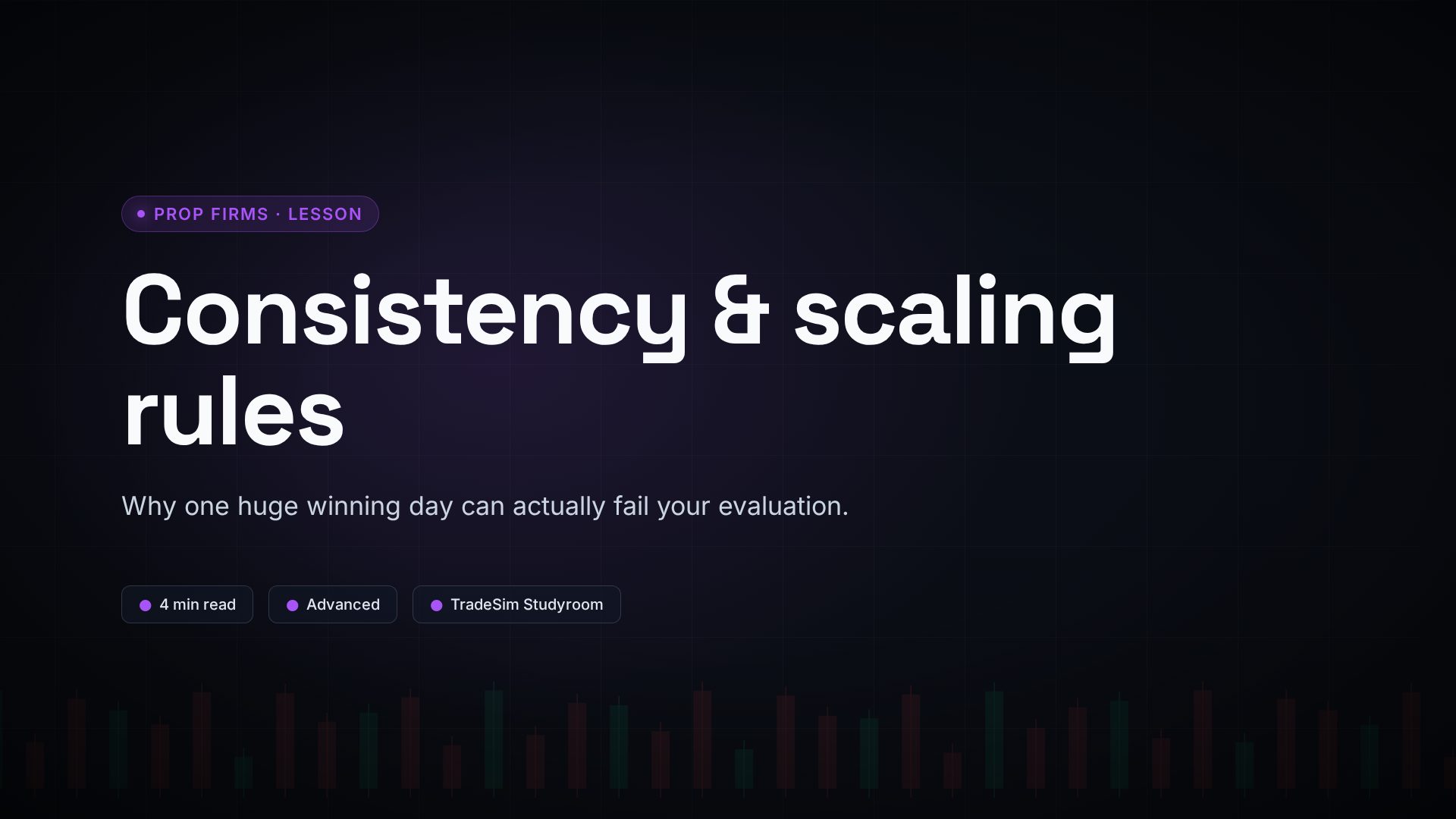 PROP FIRMS · LESSON

Consistency & scaling rules

Why one huge winning day can actually fail your evaluation.

4 min read

Advanced

TradeSim Studyroom